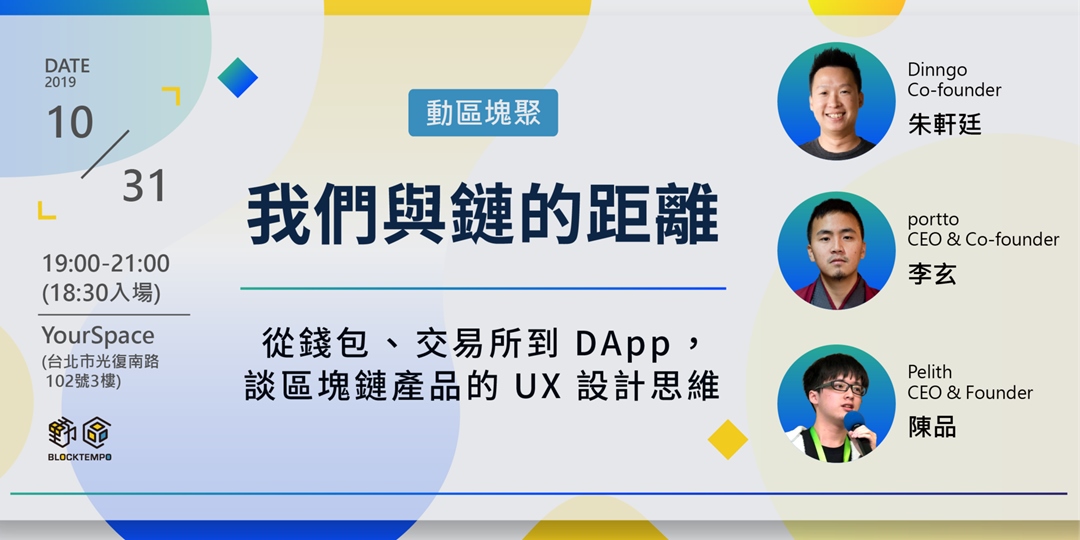 DATE
2019
10
31

19:00-21:00
(18:30入場)

YourSpace
(台北市光復南路 102號3樓)

BLOCKTEMPO

動區塊聚

我們與鏈的距離

從錢包、交易所到 DApp，
談區塊鏈產品的 UX 設計思維

Dinngo
Co-founder
朱軒廷

portto
CEO & Co-founder
李玄

Pelith
CEO & Founder
陳品